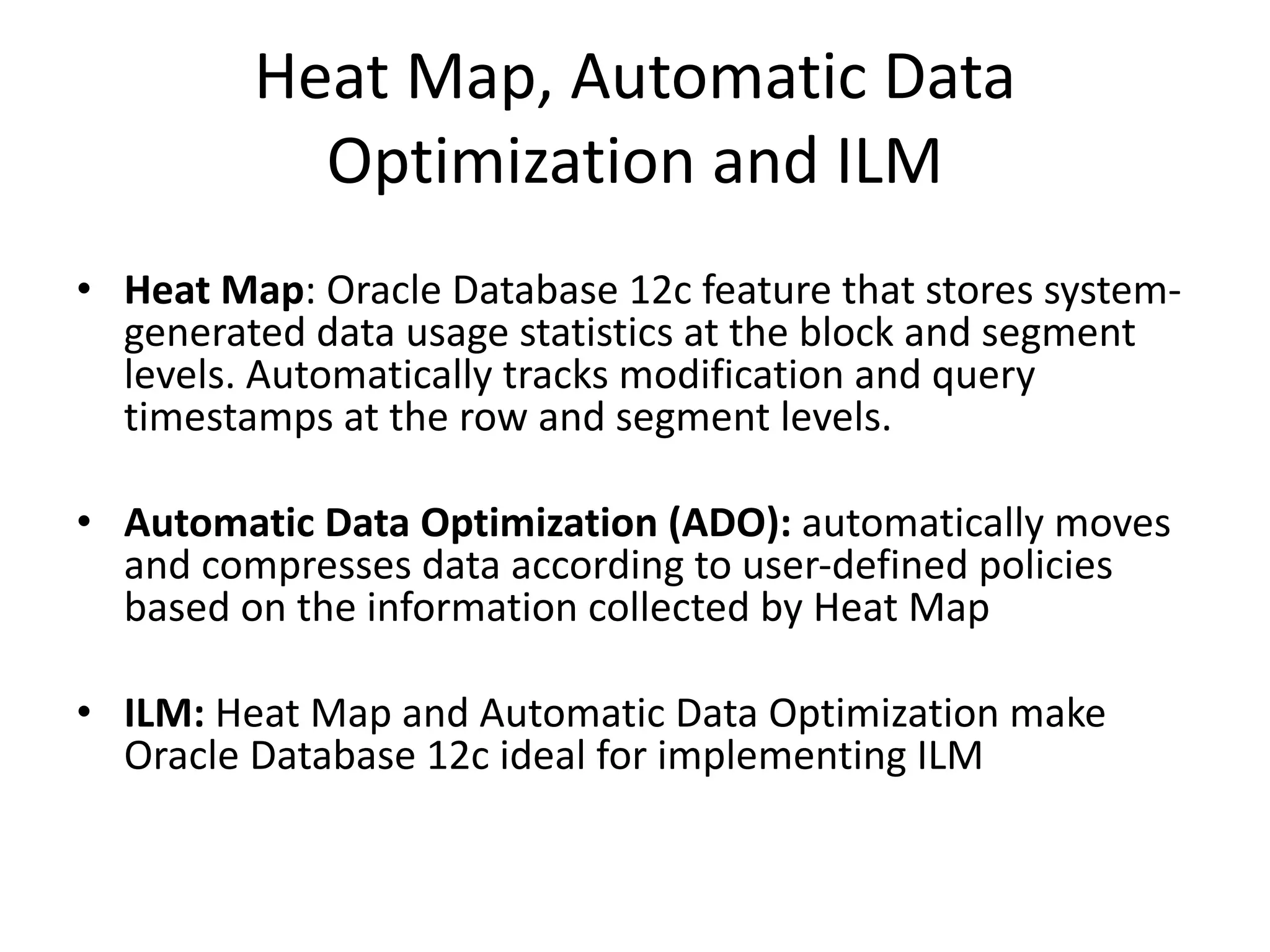 Heat Map, Automatic Data Optimization and ILM

• Heat Map: Oracle Database 12c feature that stores system-generated data usage statistics at the block and segment levels. Automatically tracks modification and query timestamps at the row and segment levels.

• Automatic Data Optimization (ADO): automatically moves and compresses data according to user-defined policies based on the information collected by Heat Map

• ILM: Heat Map and Automatic Data Optimization make Oracle Database 12c ideal for implementing ILM